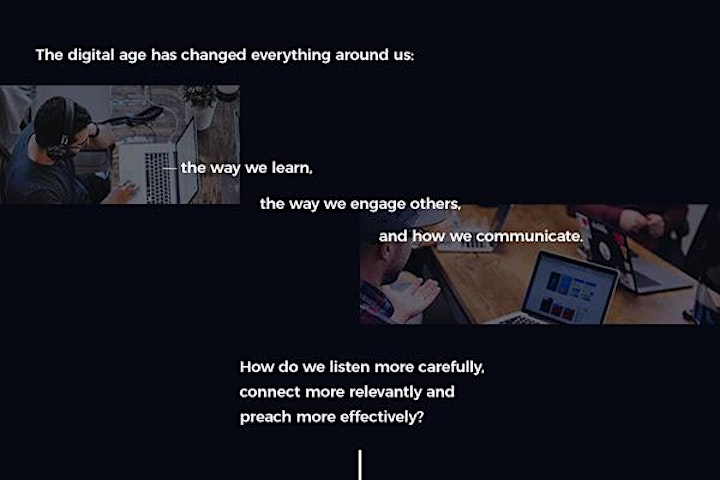 The digital age has changed everything around us:

— the way we learn,

the way we engage others,

and how we communicate.

How do we listen more carefully, connect more relevantly and preach more effectively?